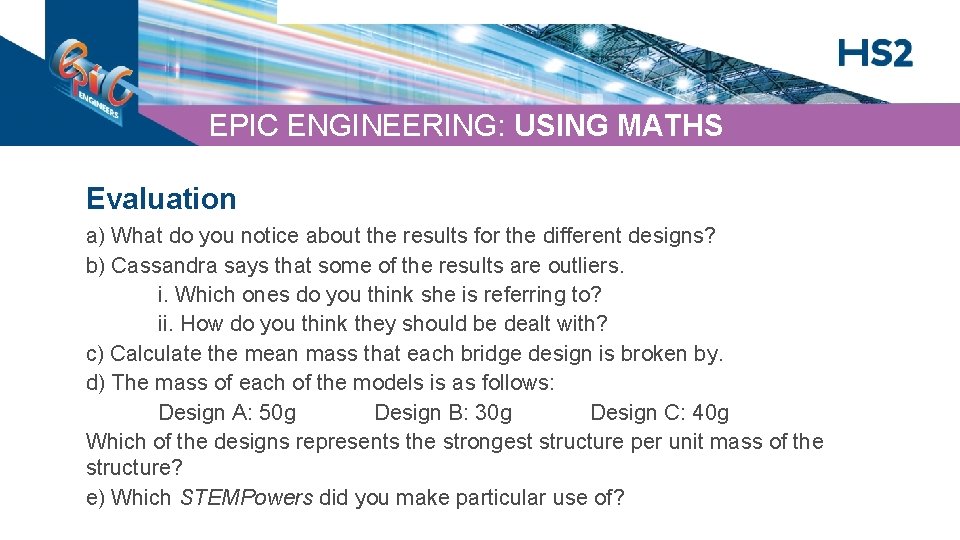 EPIC ENGINEERS

HS2

EPIC ENGINEERING: USING MATHS

Evaluation

a) What do you notice about the results for the different designs?
b) Cassandra says that some of the results are outliers.
i. Which ones do you think she is referring to?
ii. How do you think they should be dealt with?
c) Calculate the mean mass that each bridge design is broken by.
d) The mass of each of the models is as follows:
Design A: 50g Design B: 30g Design C: 40g
Which of the designs represents the strongest structure per unit mass of the structure?
e) Which STEMPowers did you make particular use of?